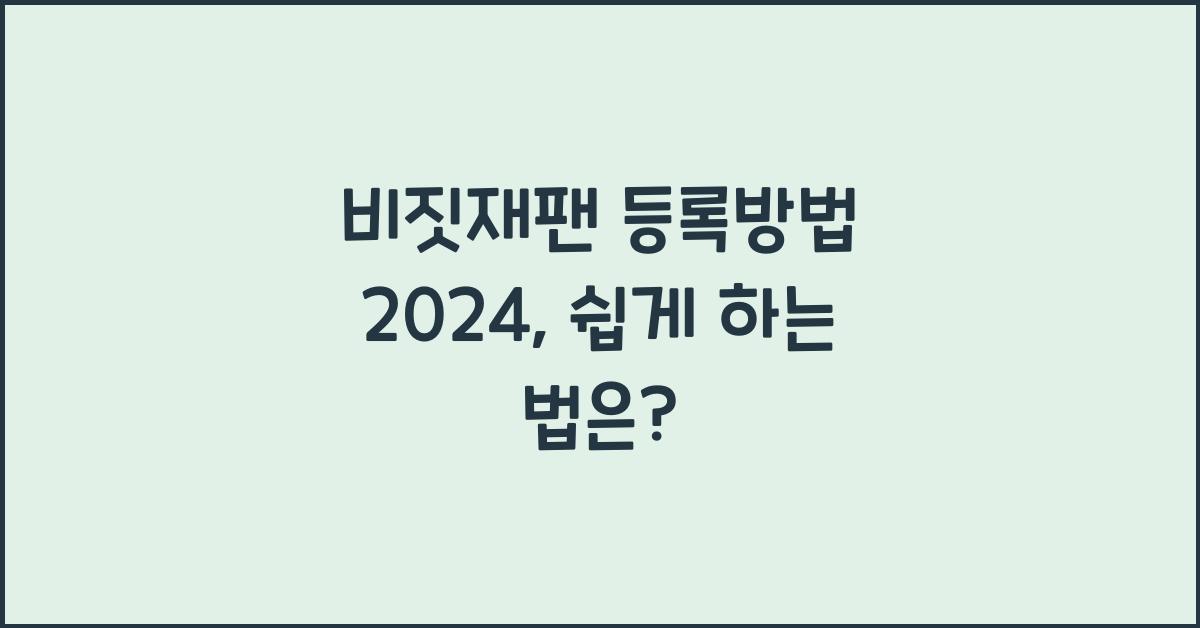 비짓재팬 등록방법 2024, 쉽게 하는 법은?